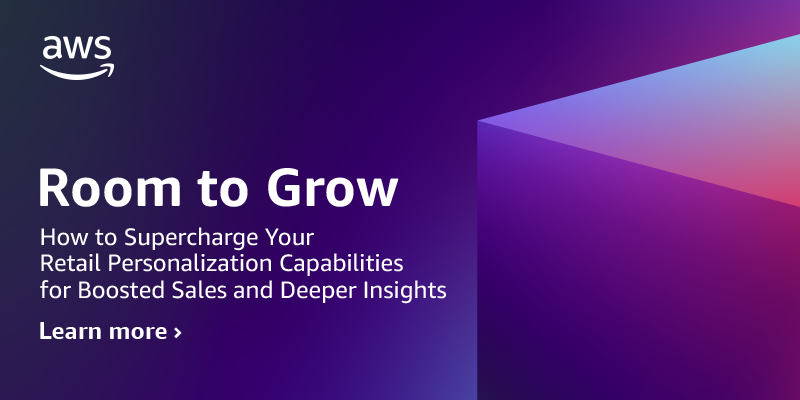 aws

Room to Grow

How to Supercharge Your Retail Personalization Capabilities for Boosted Sales and Deeper Insights

Learn more ›